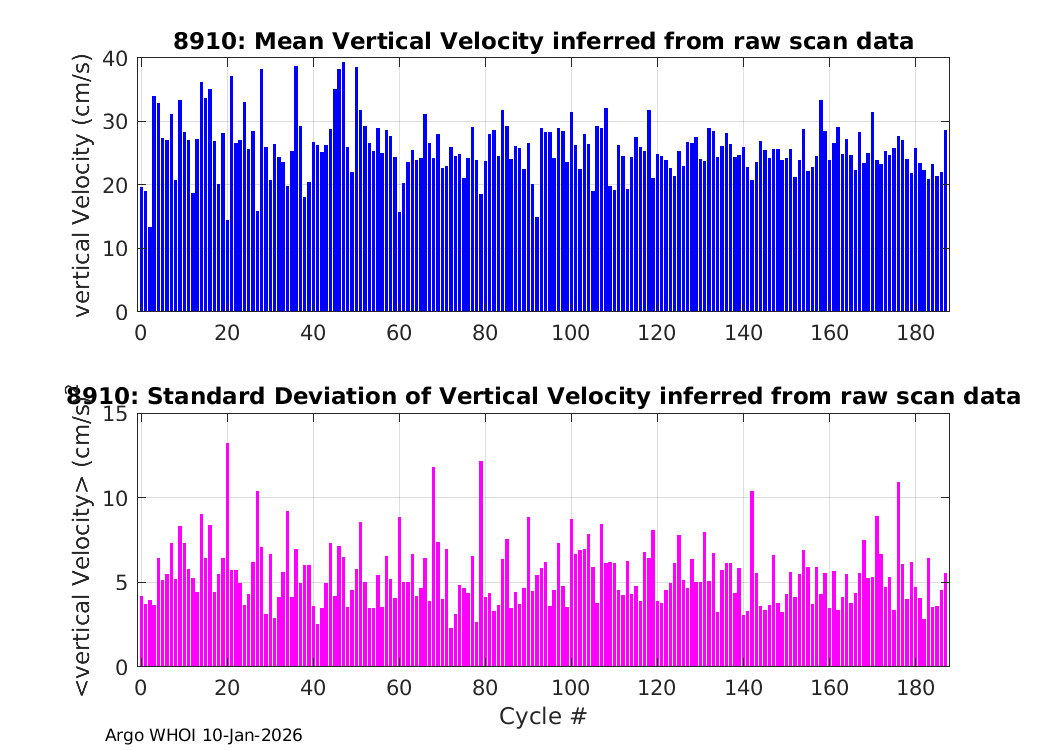 8910: Mean Vertical Velocity inferred from raw scan data

vertical Velocity (cm/s)

40
30
20
10
0

0 20 40 60 80 100 120 140 160 180

8910: Standard Deviation of Vertical Velocity inferred from raw scan data

<vertical Velocity> (cm/s)

15
10
5
0

0 20 40 60 80 100 120 140 160 180

Cycle #

Argo WHOI 10-Jan-2026